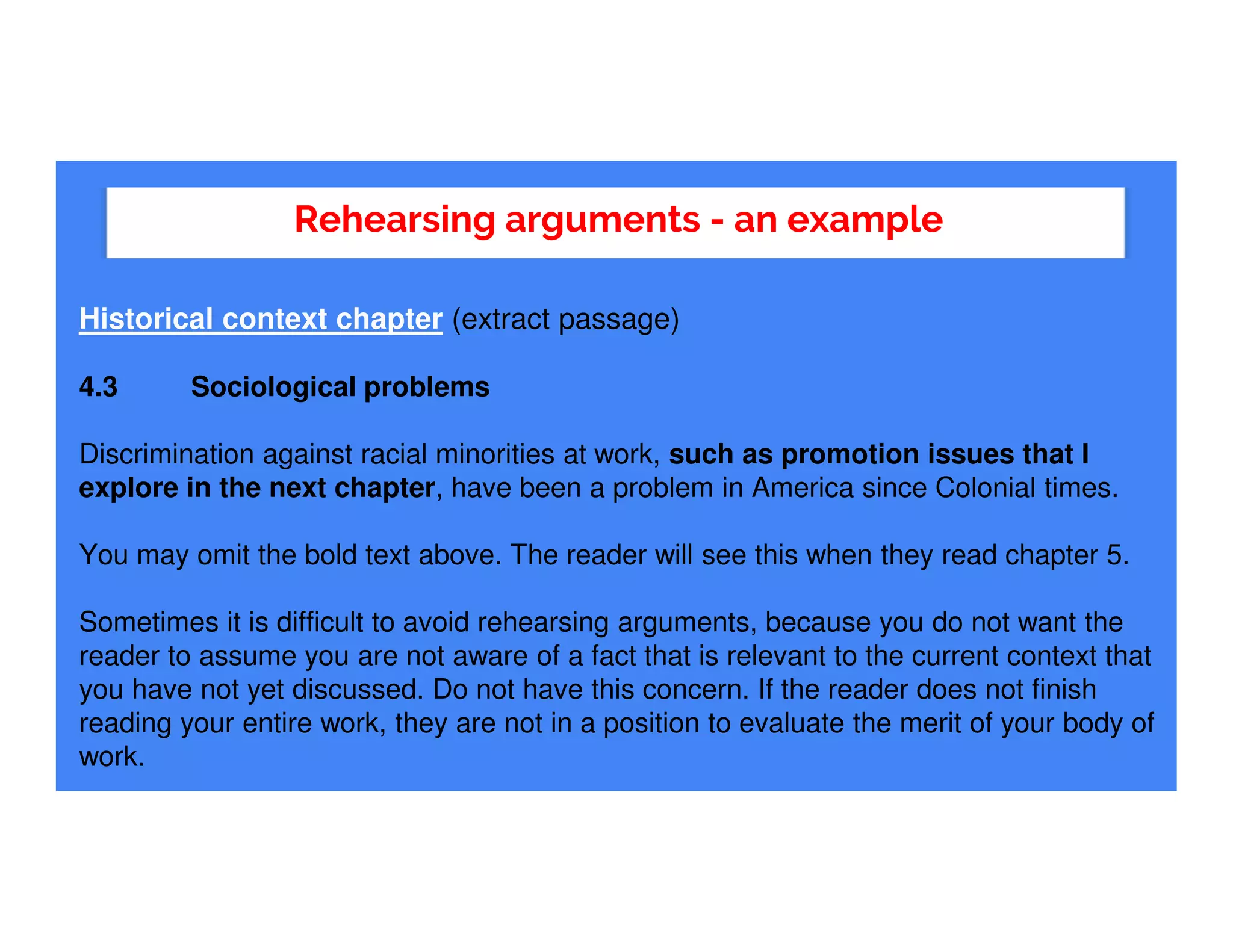 Rehearsing arguments - an example

Historical context chapter (extract passage)

4.3 Sociological problems

Discrimination against racial minorities at work, such as promotion issues that I explore in the next chapter, have been a problem in America since Colonial times.

You may omit the bold text above. The reader will see this when they read chapter 5.

Sometimes it is difficult to avoid rehearsing arguments, because you do not want the reader to assume you are not aware of a fact that is relevant to the current context that you have not yet discussed. Do not have this concern. If the reader does not finish reading your entire work, they are not in a position to evaluate the merit of your body of work.